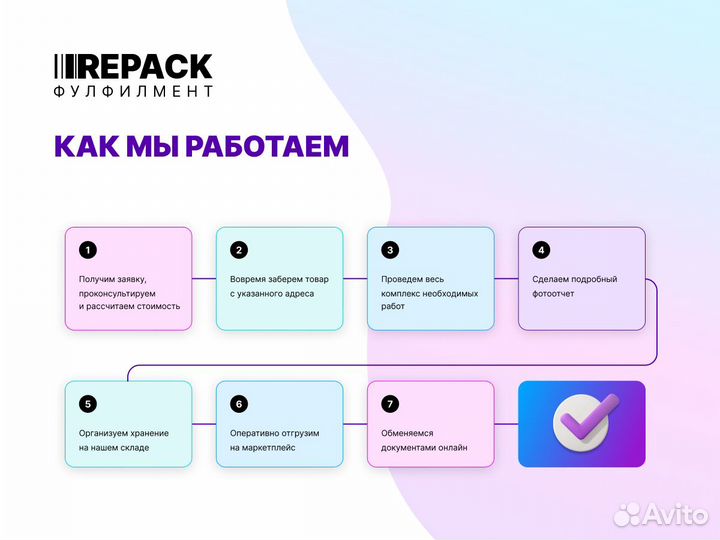 REPACK
ФУЛФИЛМЕНТ

КАК МЫ РАБОТАЕМ

1
Получим заявку, проконсультируем и рассчитаем стоимость

2
Вовремя заберем товар с указанного адреса

3
Проведем весь комплекс необходимых работ

4
Сделаем подробный фотоотчет

5
Организуем хранение на нашем складе

6
Оперативно отгрузим на маркетплейс

7
Обменяемся документами онлайн

Avito